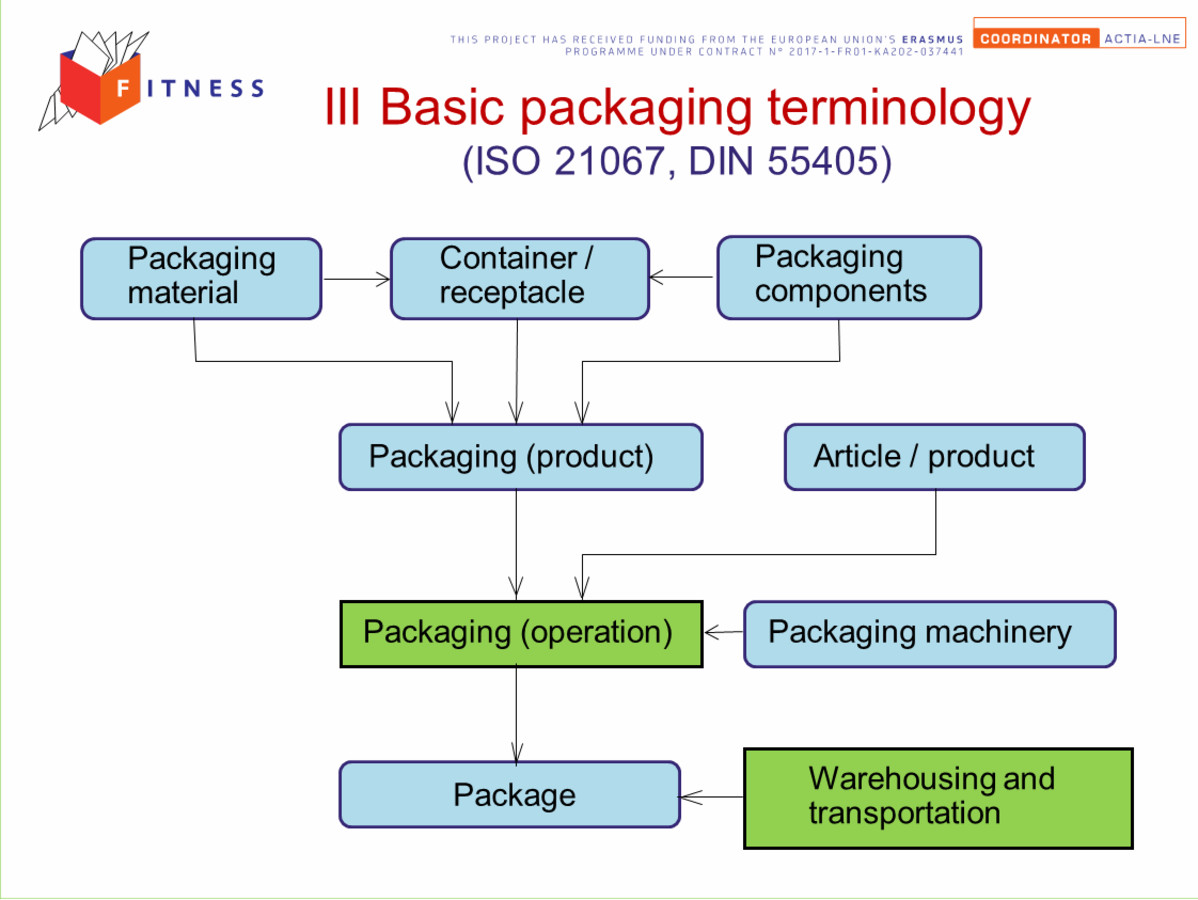 FITNESS

THIS PROJECT HAS RECEIVED FUNDING FROM THE EUROPEAN UNION'S ERASMUS PROGRAMME UNDER CONTRACT N° 2017-1-FR01-KA202-037441

COORDINATOR ACTIA-LNE

III Basic packaging terminology
(ISO 21067, DIN 55405)

Packaging material

Container / receptacle

Packaging components

Packaging (product)

Article / product

Packaging (operation)

Packaging machinery

Package

Warehousing and transportation